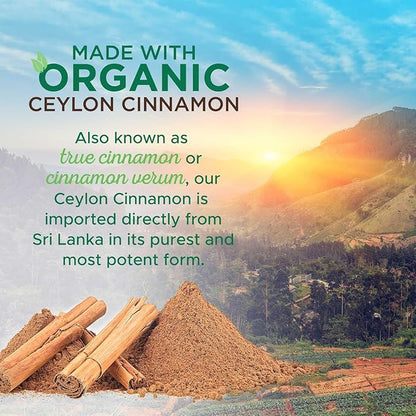 MADE WITH
ORGANIC
CEYLON CINNAMON

Also known as true cinnamon or cinnamon verum, our Ceylon Cinnamon is imported directly from Sri Lanka in its purest and most potent form.